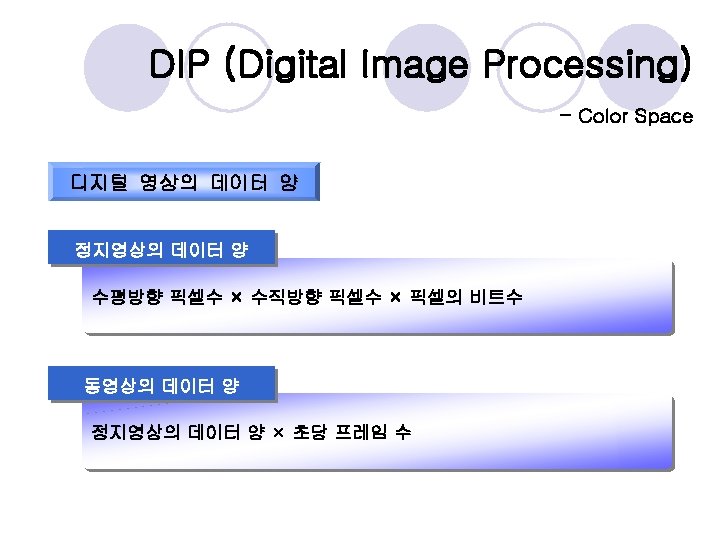 DIP (Digital Image Processing)

- Color Space

디지털 영상의 데이터 양

정지영상의 데이터 양

수평방향 픽셀수 × 수직방향 픽셀수 × 픽셀의 비트수

동영상의 데이터 양

정지영상의 데이터 양 × 초당 프레임 수